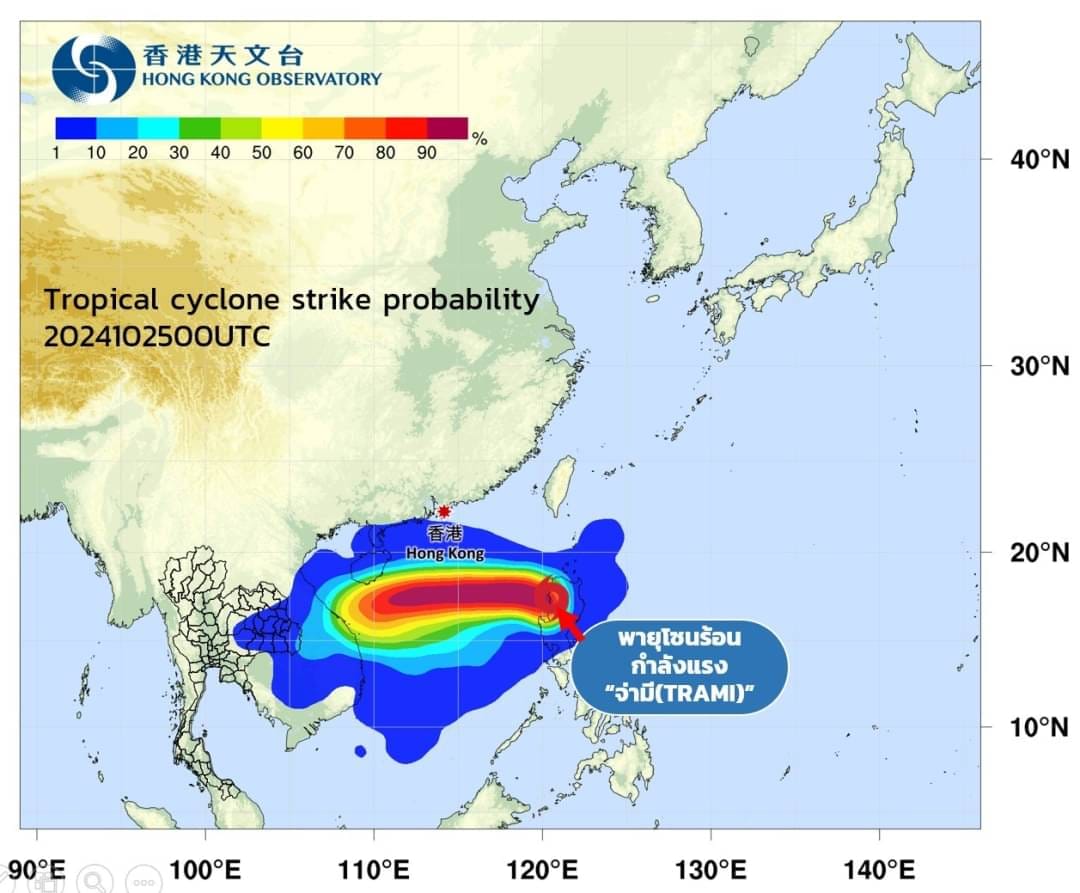 香港天文台
HONG KONG OBSERVATORY

1 10 20 30 40 50 60 70 80 90 %

Tropical cyclone strike probability
2024102500UTC

香港
Hong Kong

พายุโซนร้อน
กำลังแรง
"จ่ามี(TRAMI)"

40°N
30°N
20°N
10°N

90°E 100°E 110°E 120°E 130°E 140°E